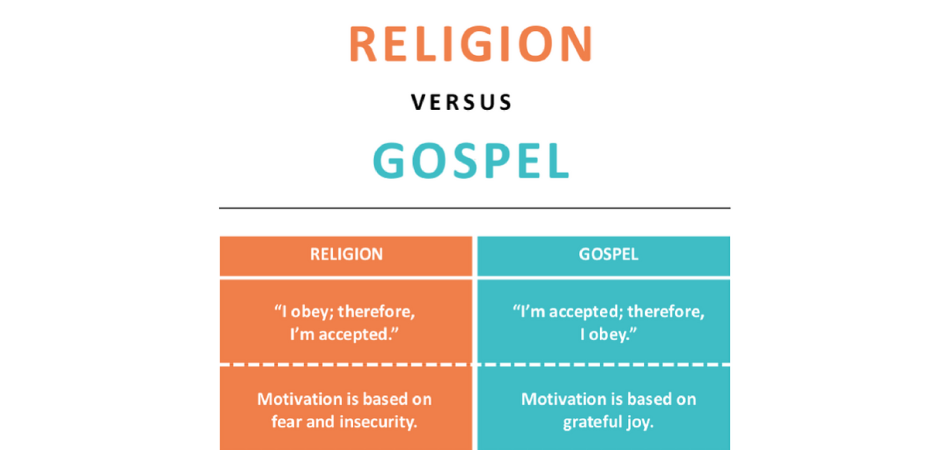 RELIGION

VERSUS

GOSPEL

| RELIGION | GOSPEL |
|---|---|
| “I obey; therefore, I’m accepted.” | “I’m accepted; therefore, I obey.” |
| Motivation is based on fear and insecurity. | Motivation is based on grateful joy. |